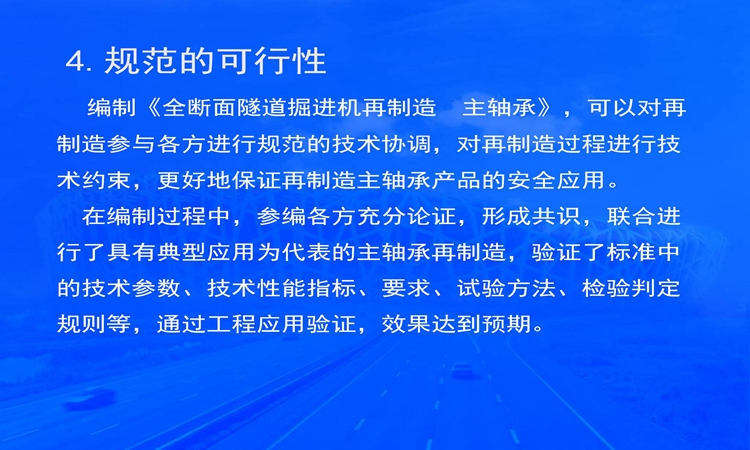 4. 规范的可行性

编制《全断面隧道掘进机再制造　主轴承》，可以对再制造参与各方进行规范的技术协调，对再制造过程进行技术约束，更好地保证再制造主轴承产品的安全应用。

在编制过程中，参编各方充分论证，形成共识，联合进行了具有典型应用为代表的主轴承再制造，验证了标准中的技术参数、技术性能指标、要求、试验方法、检验判定规则等，通过工程应用验证，效果达到预期。